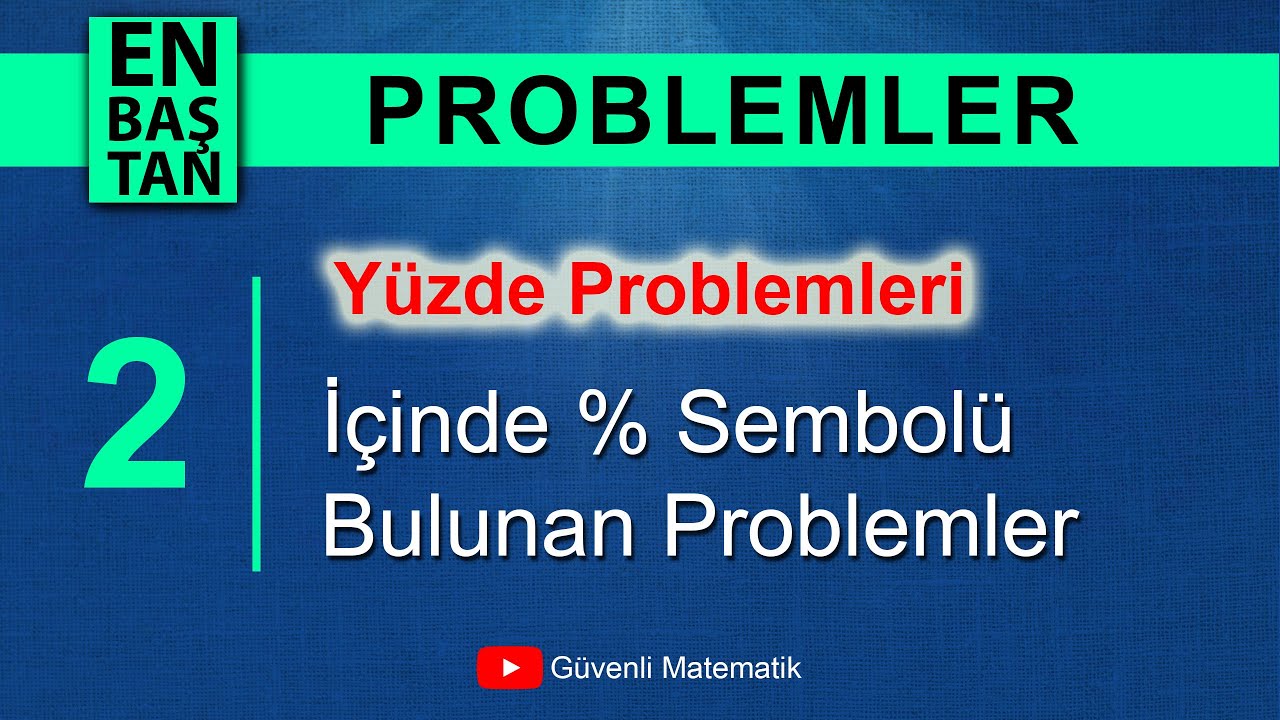 EN
BAŞ
TAN

PROBLEMLER

Yüzde Problemleri

2

İçinde % Sembolü
Bulunan Problemler

Güvenli Matematik